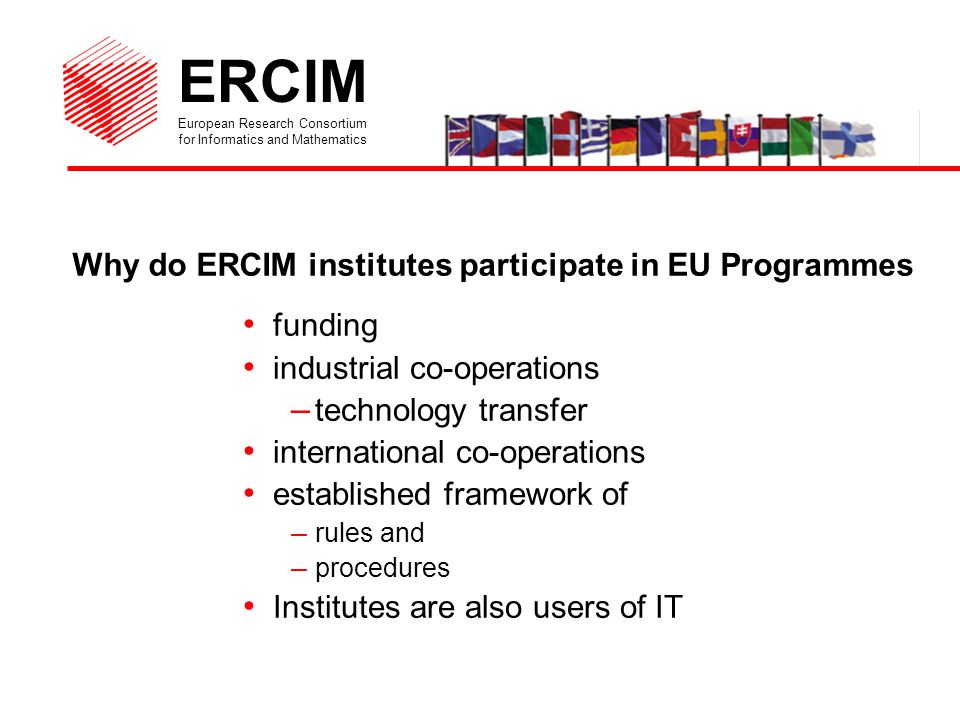 ERCIM
European Research Consortium for Informatics and Mathematics

Why do ERCIM institutes participate in EU Programmes

• funding
• industrial co-operations
– technology transfer
• international co-operations
• established framework of
– rules and
– procedures
• Institutes are also users of IT